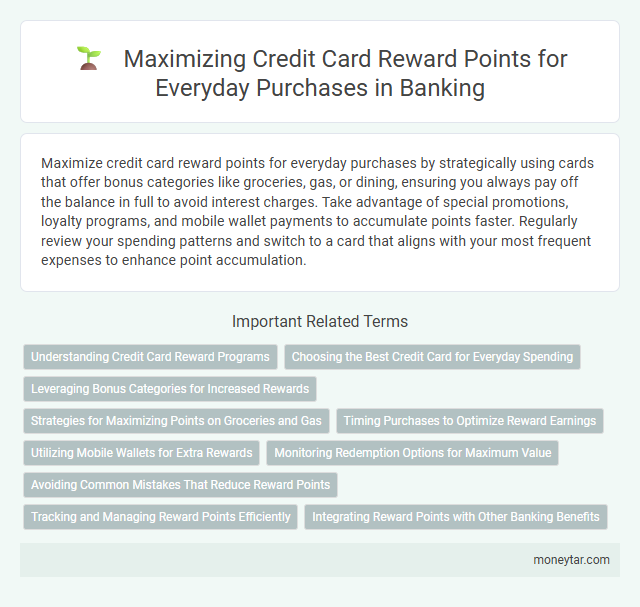 Maximizing Credit Card Reward Points for Everyday Purchases in Banking

Maximize credit card reward points for everyday purchases by strategically using cards that offer bonus categories like groceries, gas, or dining, ensuring you always pay off the balance in full to avoid interest charges. Take advantage of special promotions, loyalty programs, and mobile wallet payments to accumulate points faster. Regularly review your spending patterns and switch to a card that aligns with your most frequent expenses to enhance point accumulation.

Important Related Terms

Understanding Credit Card Reward Programs

Choosing the Best Credit Card for Everyday Spending

Leveraging Bonus Categories for Increased Rewards

Strategies for Maximizing Points on Groceries and Gas

Timing Purchases to Optimize Reward Earnings

Utilizing Mobile Wallets for Extra Rewards

Monitoring Redemption Options for Maximum Value

Avoiding Common Mistakes That Reduce Reward Points

Tracking and Managing Reward Points Efficiently

Integrating Reward Points with Other Banking Benefits

moneytar.com